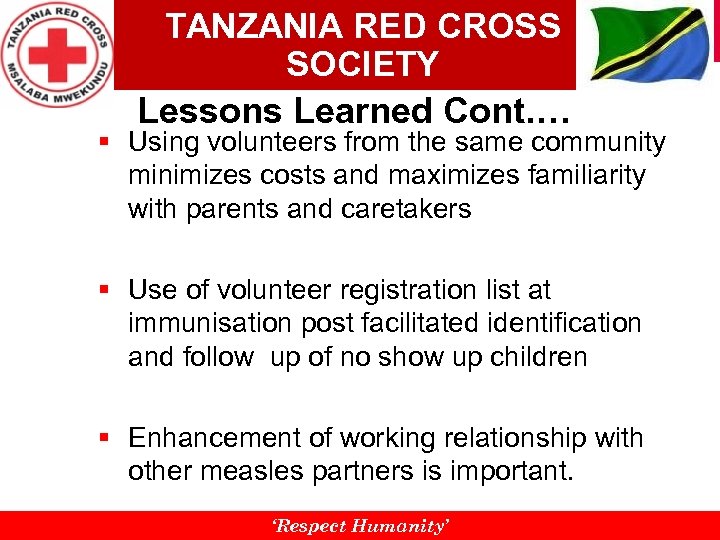 TANZANIA RED CROSS
MSALABA MWEKUNDU

TANZANIA RED CROSS SOCIETY

Lessons Learned Cont.…

▪ Using volunteers from the same community minimizes costs and maximizes familiarity with parents and caretakers

▪ Use of volunteer registration list at immunisation post facilitated identification and follow up of no show up children

▪ Enhancement of working relationship with other measles partners is important.

'Respect Humanity'